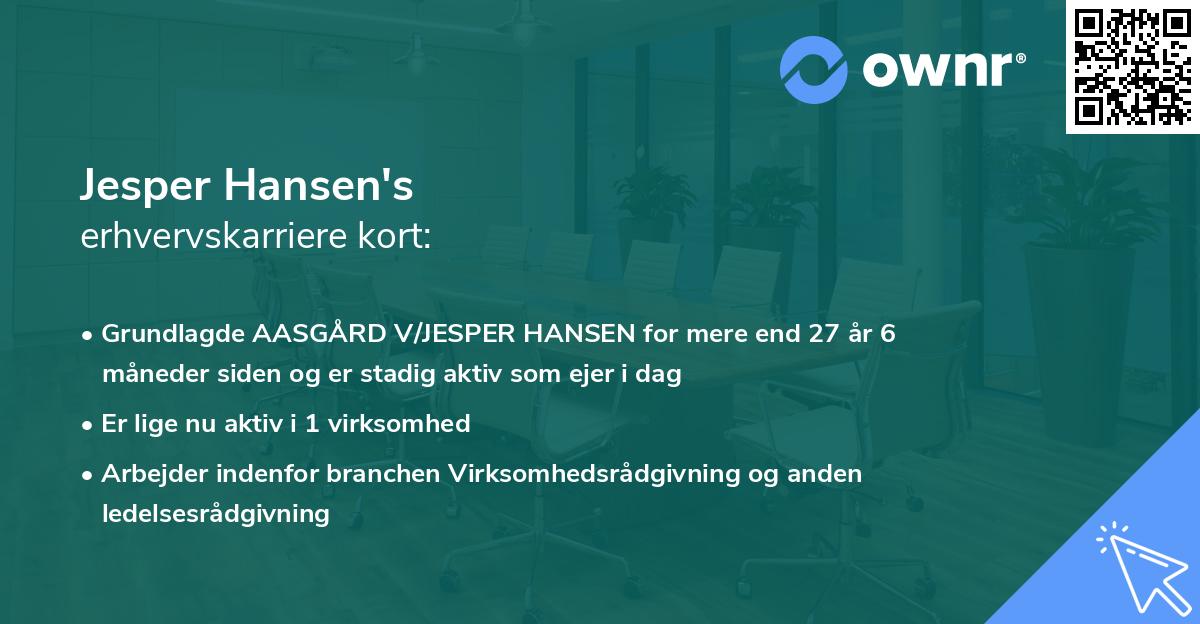 ownr®

Jesper Hansen's
erhvervskarriere kort:

• Grundlagde AASGÅRD V/JESPER HANSEN for mere end 27 år 6 måneder siden og er stadig aktiv som ejer i dag

• Er lige nu aktiv i 1 virksomhed

• Arbejder indenfor branchen Virksomhedsrådgivning og anden ledelsesrådgivning